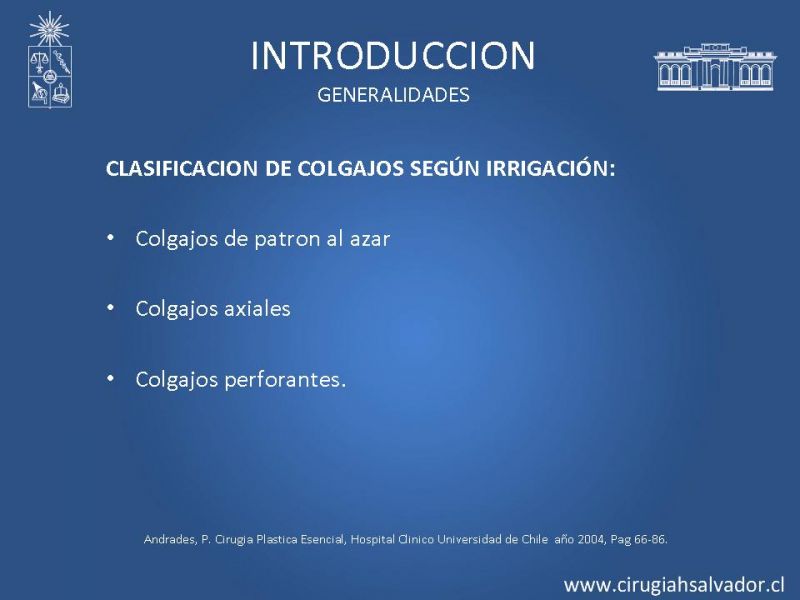 INTRODUCCION
GENERALIDADES

CLASIFICACION DE COLGAJOS SEGÚN IRRIGACIÓN:

• Colgajos de patron al azar

• Colgajos axiales

• Colgajos perforantes.

Andrades, P. Cirugia Plastica Esencial, Hospital Clinico Universidad de Chile año 2004, Pag 66-86.

www.cirugiahsalvador.cl